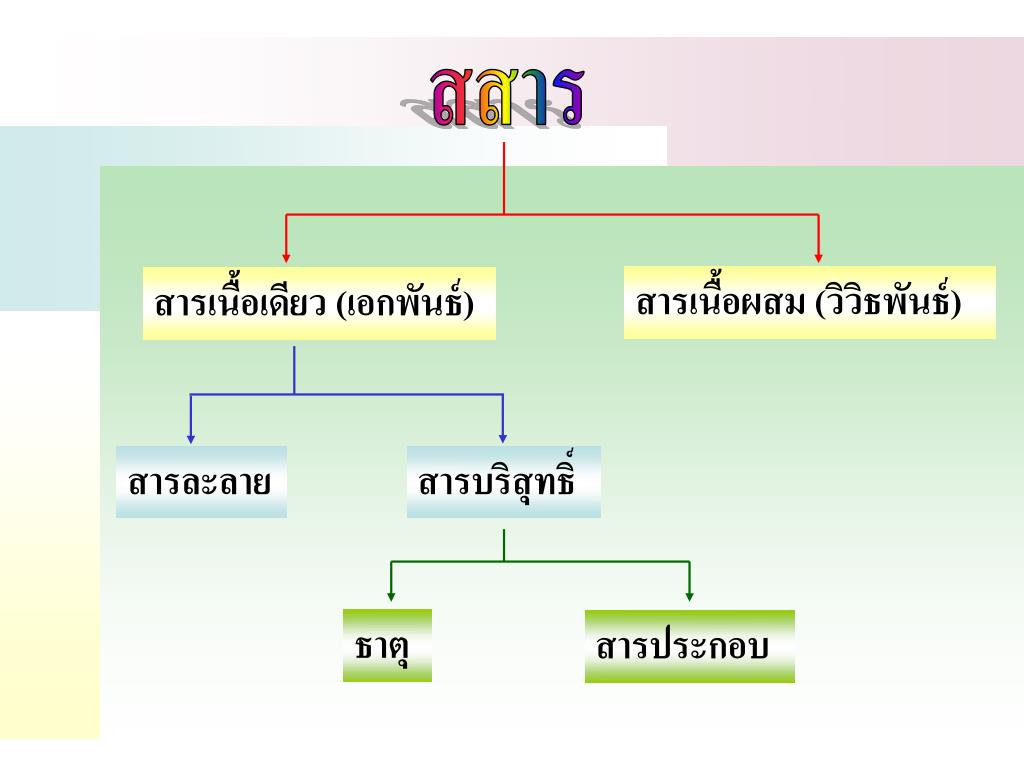 สสาร

สารเนื้อเดียว (เอกพันธ์)

สารเนื้อผสม (วิวิธพันธ์)

สารละลาย

สารบริสุทธิ์

ธาตุ

สารประกอบ